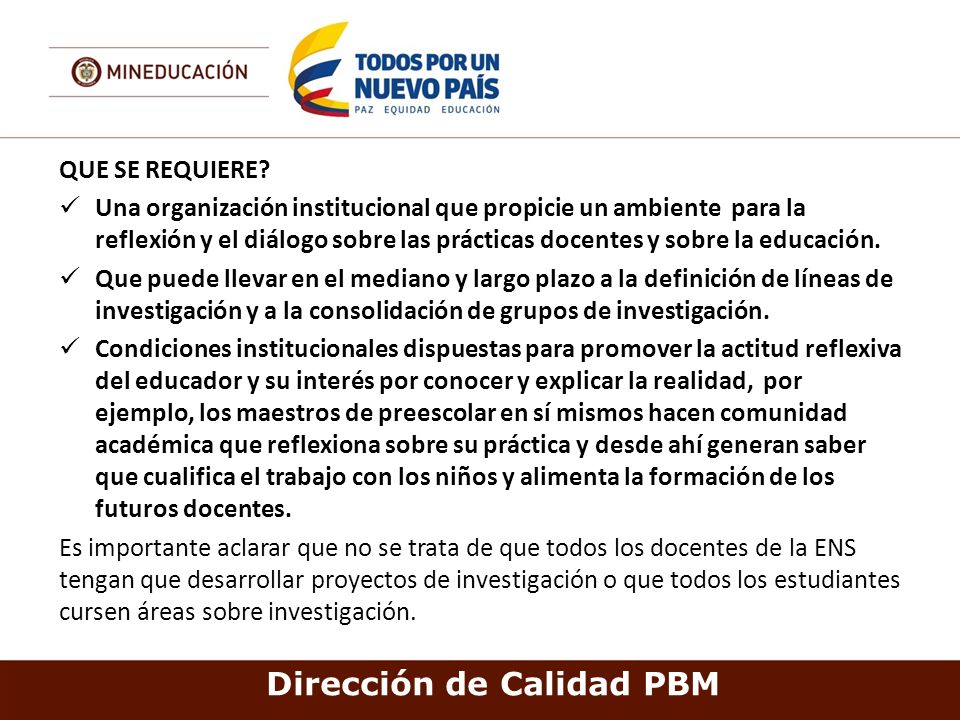 MINEDUCACIÓN

TODOS POR UN NUEVO PAÍS
PAZ EQUIDAD EDUCACIÓN

QUE SE REQUIERE?

✓ Una organización institucional que propicie un ambiente para la reflexión y el diálogo sobre las prácticas docentes y sobre la educación.

✓ Que puede llevar en el mediano y largo plazo a la definición de líneas de investigación y a la consolidación de grupos de investigación.

✓ Condiciones institucionales dispuestas para promover la actitud reflexiva del educador y su interés por conocer y explicar la realidad, por ejemplo, los maestros de preescolar en sí mismos hacen comunidad académica que reflexiona sobre su práctica y desde ahí generan saber que cualifica el trabajo con los niños y alimenta la formación de los futuros docentes.

Es importante aclarar que no se trata de que todos los docentes de la ENS tengan que desarrollar proyectos de investigación o que todos los estudiantes cursen áreas sobre investigación.

Dirección de Calidad PBM